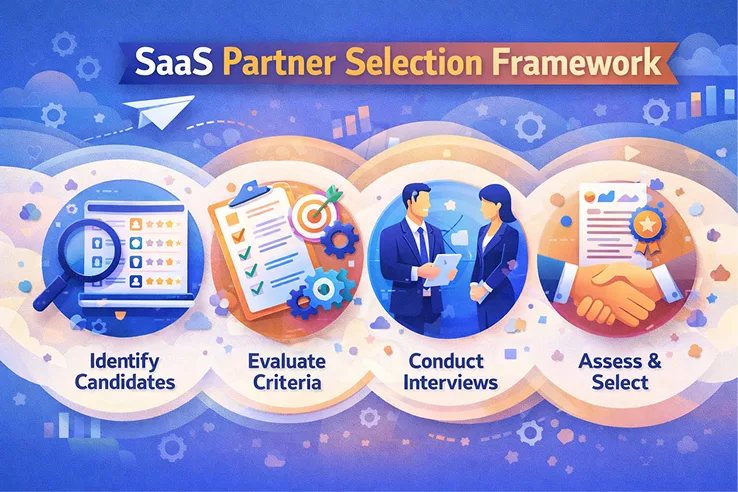 SaaS Partner Selection Framework

Identify Candidates

Evaluate Criteria

Conduct Interviews

Assess & Select